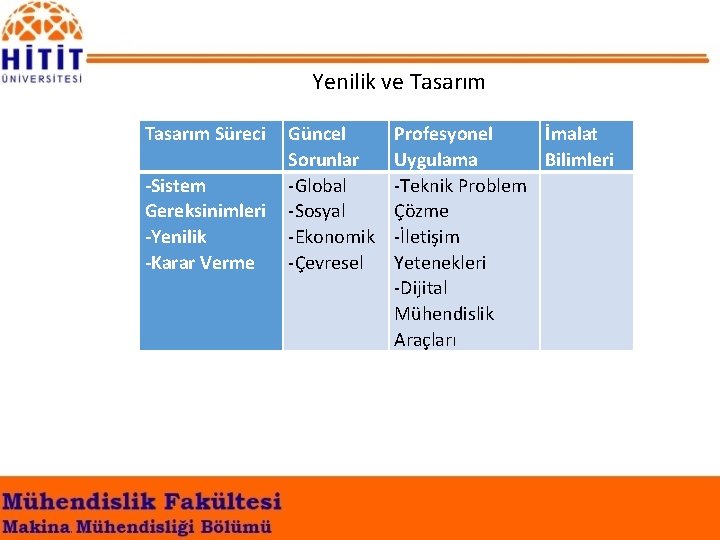 HİTİT
ÜNİVERSİTESİ

Yenilik ve Tasarım

| Tasarım Süreci | Güncel Sorunlar | Profesyonel Uygulama | İmalat Bilimleri |
|---|---|---|---|
| -Sistem Gereksinimleri -Yenilik -Karar Verme | -Global -Sosyal -Ekonomik -Çevresel | -Teknik Problem Çözme -İletişim Yetenekleri -Dijital Mühendislik Araçları | |

Mühendislik Fakültesi
Makina Mühendisliği Bölümü